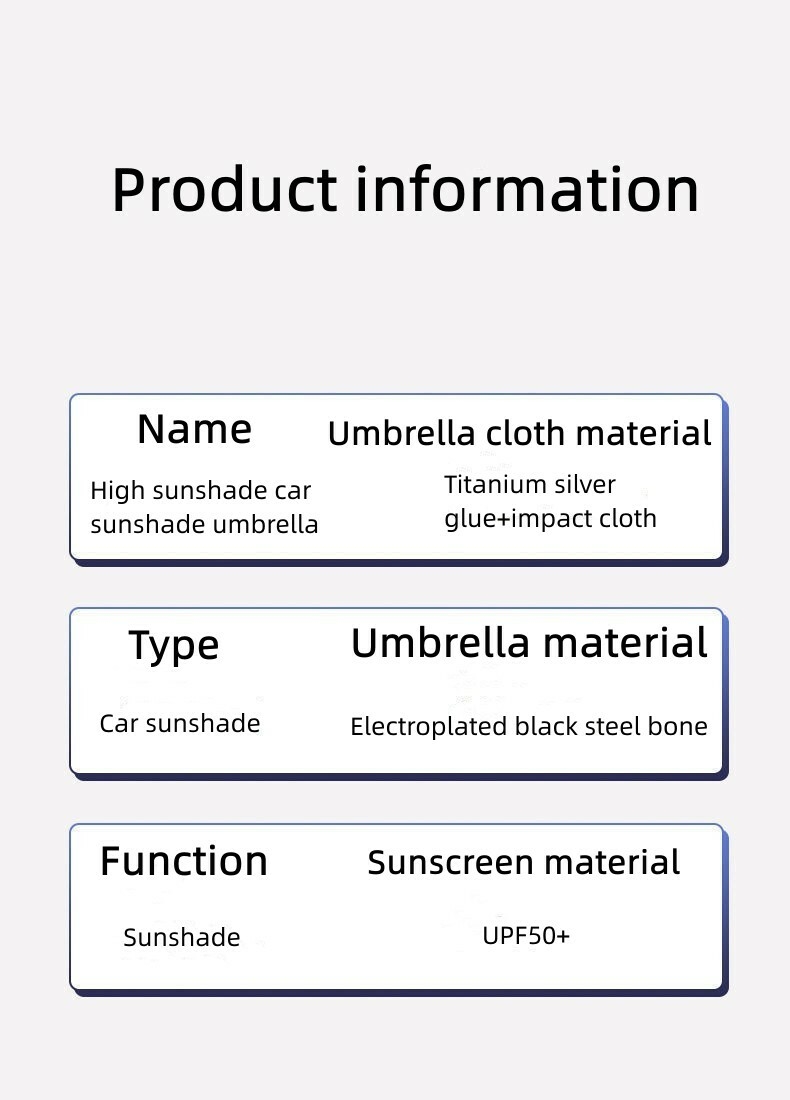 Product information

Name

High sunshade car sunshade umbrella

Umbrella cloth material

Titanium silver glue+impact cloth

Type

Car sunshade

Umbrella material

Electroplated black steel bone

Function

Sunshade

Sunscreen material

UPF50+